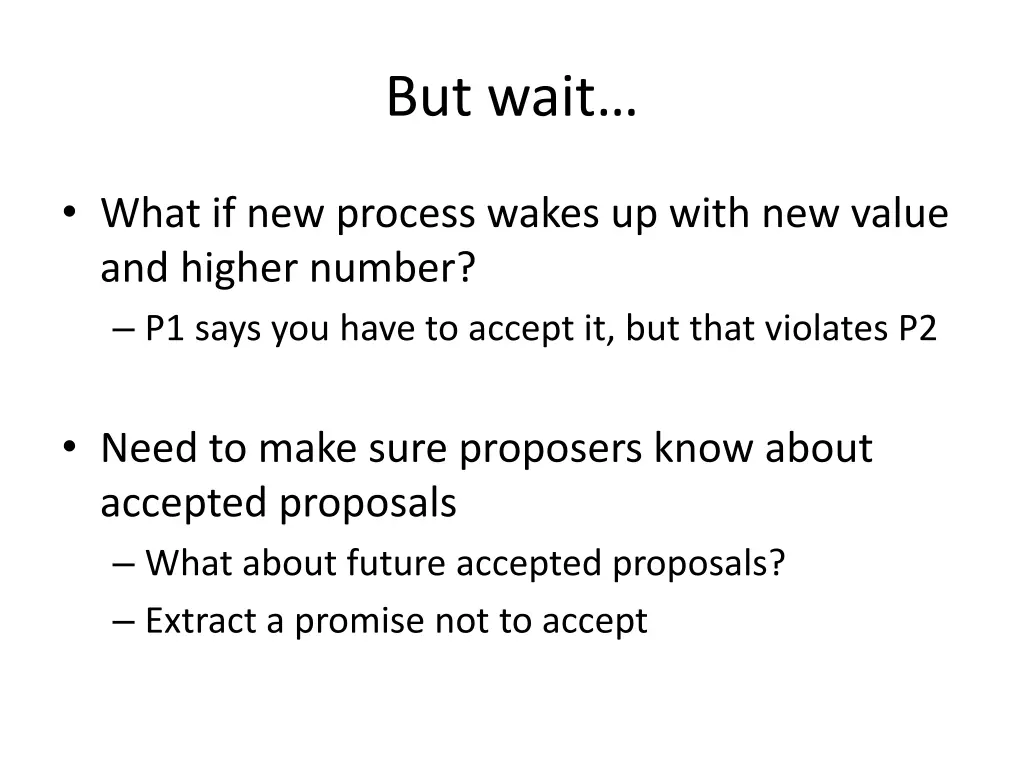 But wait…

• What if new process wakes up with new value and higher number?
– P1 says you have to accept it, but that violates P2

• Need to make sure proposers know about accepted proposals
– What about future accepted proposals?
– Extract a promise not to accept